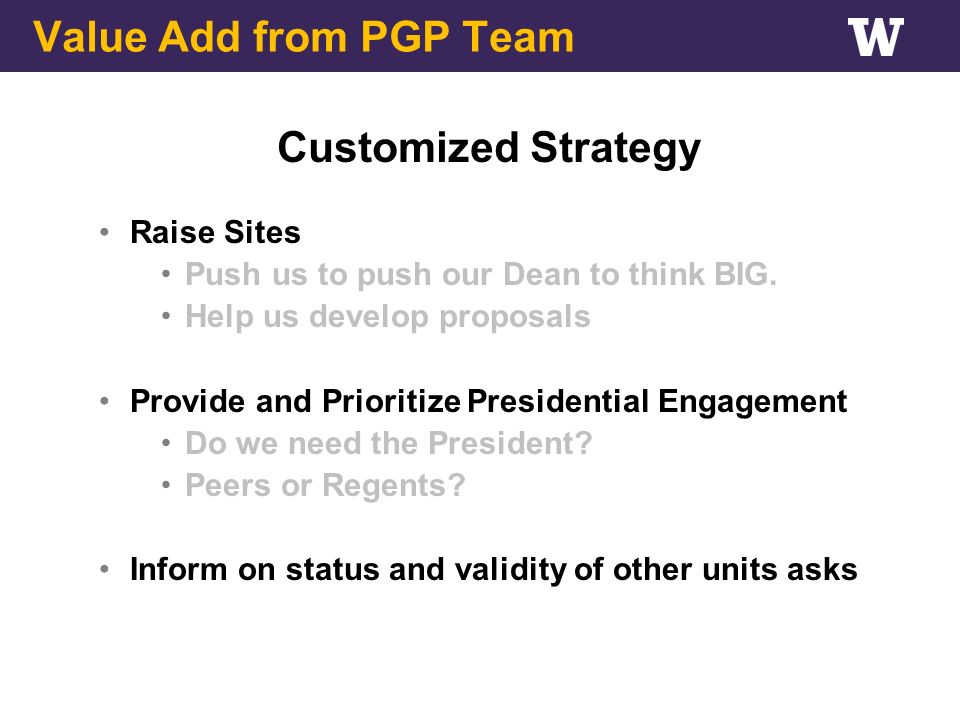 Value Add from PGP Team

W

Customized Strategy

• Raise Sites
  • Push us to push our Dean to think BIG.
  • Help us develop proposals

• Provide and Prioritize Presidential Engagement
  • Do we need the President?
  • Peers or Regents?

• Inform on status and validity of other units asks